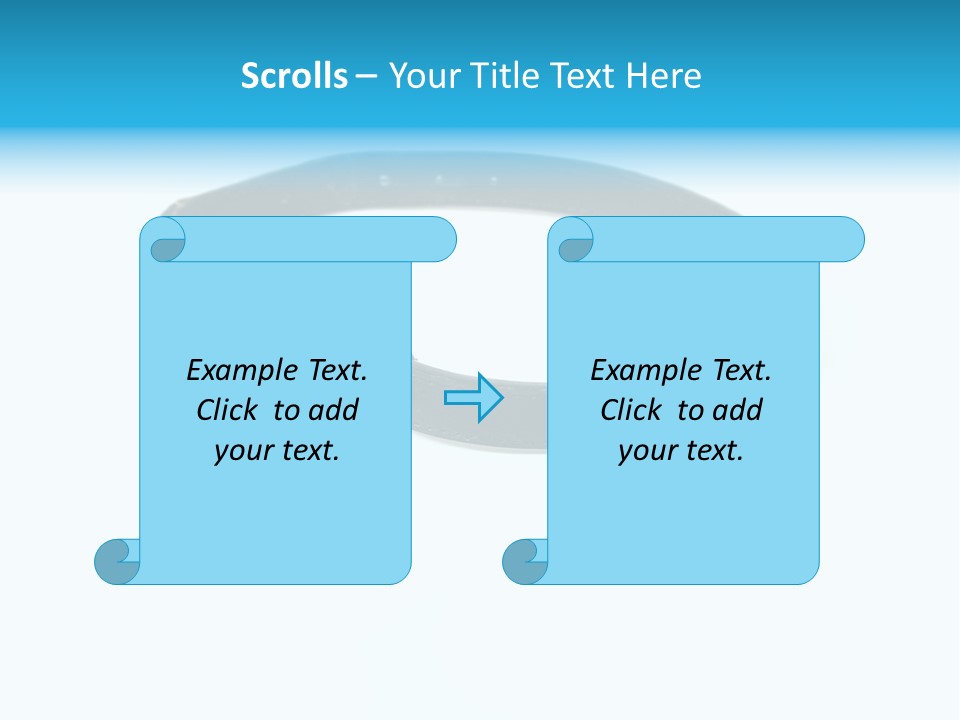 Scrolls – Your Title Text Here

Example Text. Click to add your text.

Example Text. Click to add your text.